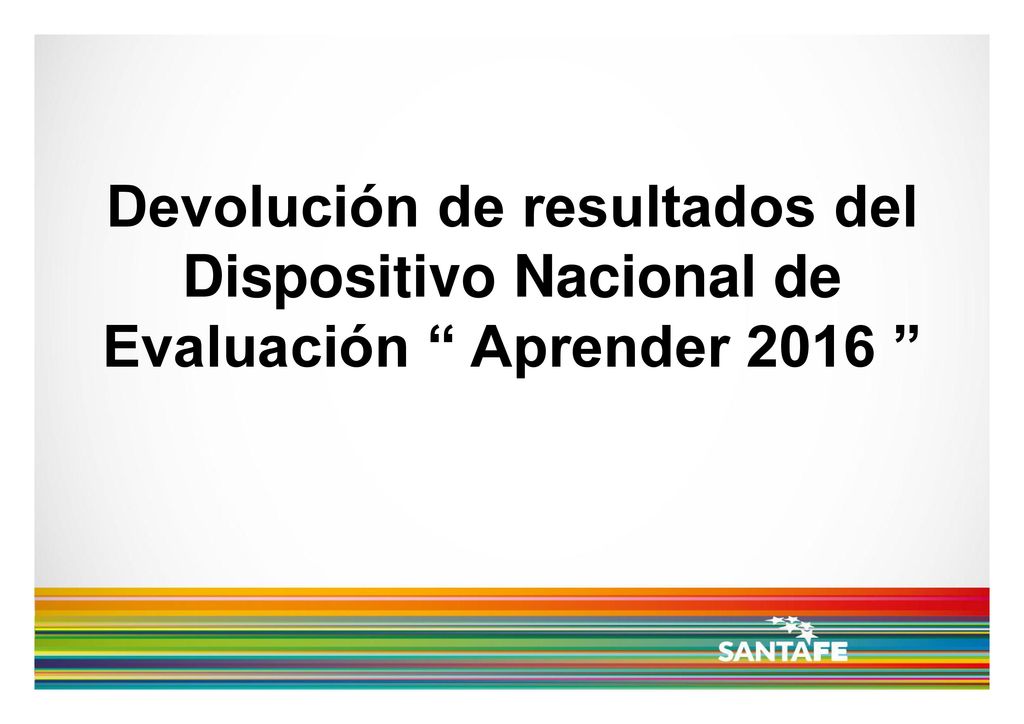 Devolución de resultados del Dispositivo Nacional de Evaluación “ Aprender 2016 ”

SANTAFE